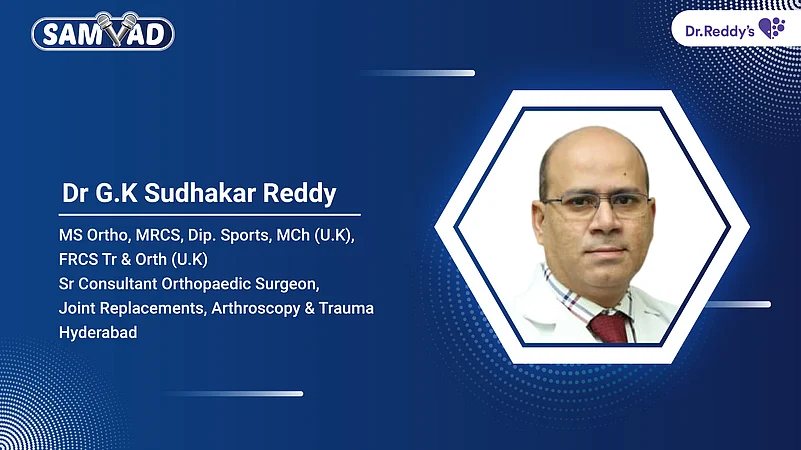 SAMVAD

Dr.Reddy's

Dr G.K Sudhakar Reddy

MS Ortho, MRCS, Dip. Sports, MCh (U.K), FRCS Tr & Orth (U.K)
Sr Consultant Orthopaedic Surgeon, Joint Replacements, Arthroscopy & Trauma
Hyderabad